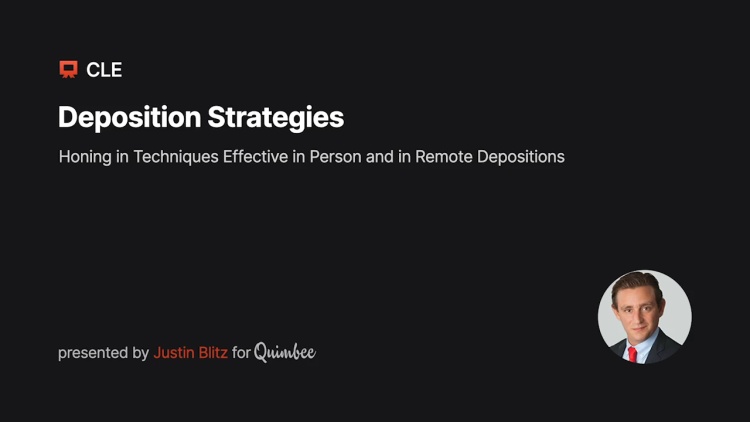 CLE

Deposition Strategies

Honing in Techniques Effective in Person and in Remote Depositions

presented by Justin Blitz for Quimbee